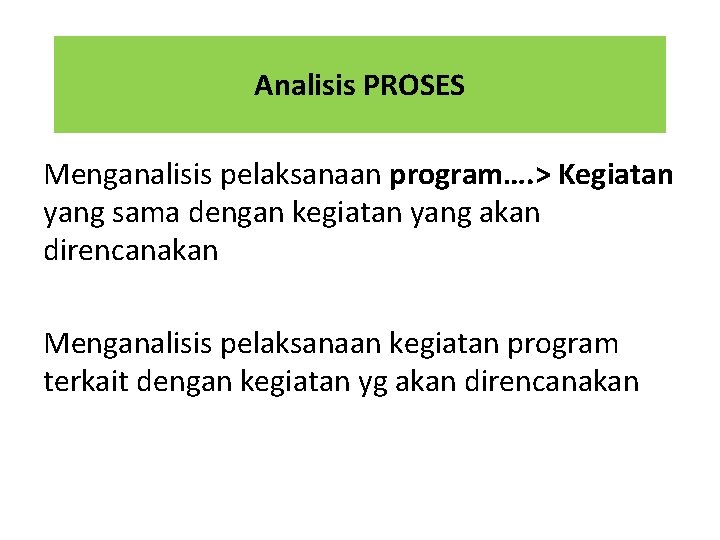 Analisis PROSES

Menganalisis pelaksanaan program….> Kegiatan yang sama dengan kegiatan yang akan direncanakan

Menganalisis pelaksanaan kegiatan program terkait dengan kegiatan yg akan direncanakan